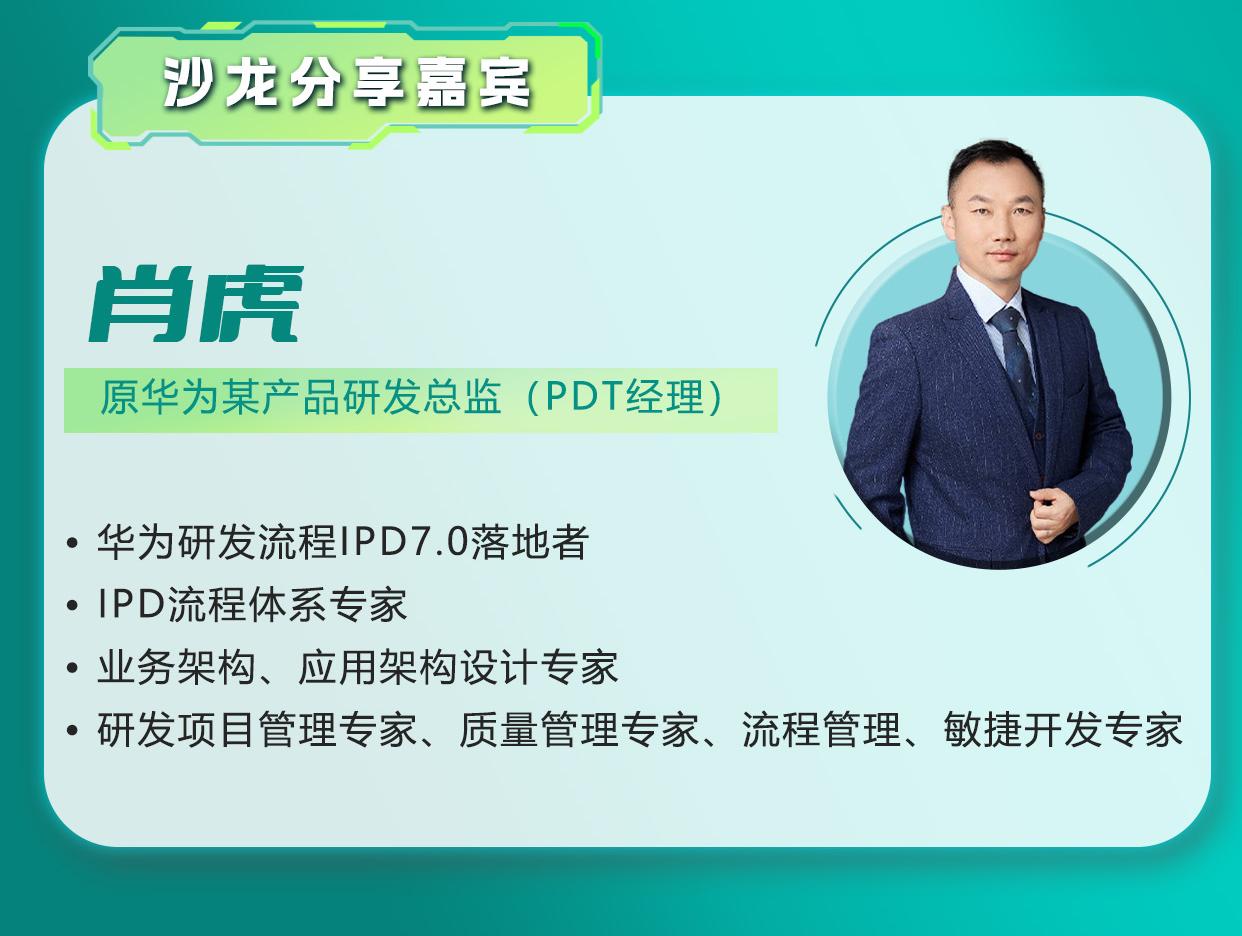 沙龙分享嘉宾

肖虎

原华为某产品研发总监（PDT经理）

• 华为研发流程IPD7.0落地者
• IPD流程体系专家
• 业务架构、应用架构设计专家
• 研发项目管理专家、质量管理专家、流程管理、敏捷开发专家